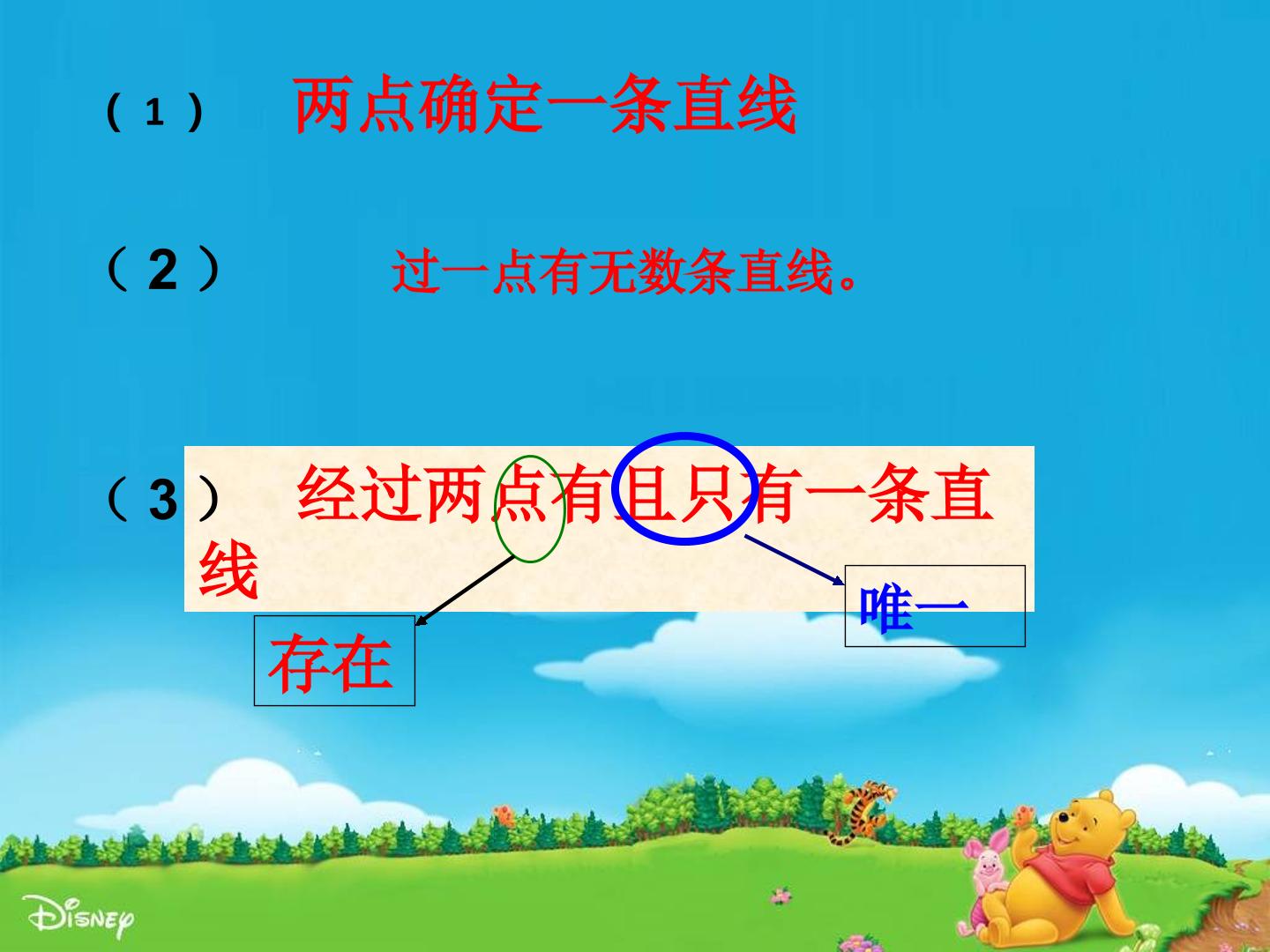 （1） 两点确定一条直线

（2） 过一点有无数条直线。

（3） 经过两点有且只有一条直线

存在

唯一

Disney